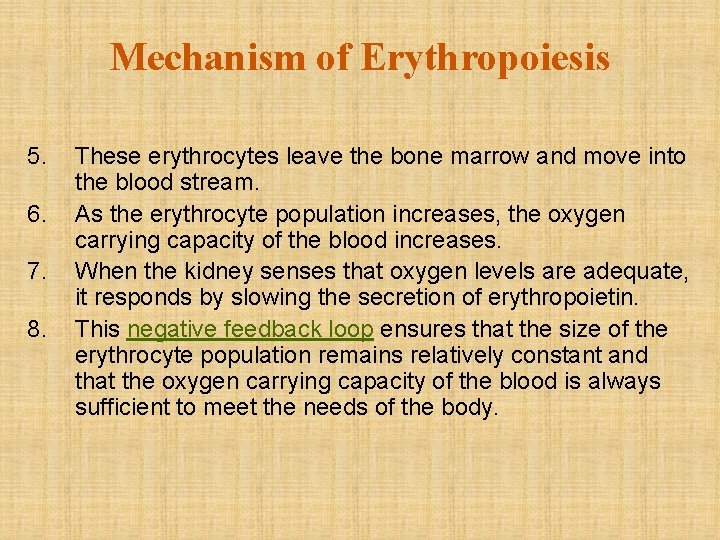 Mechanism of Erythropoiesis

5. These erythrocytes leave the bone marrow and move into the blood stream.
6. As the erythrocyte population increases, the oxygen carrying capacity of the blood increases.
7. When the kidney senses that oxygen levels are adequate, it responds by slowing the secretion of erythropoietin.
8. This negative feedback loop ensures that the size of the erythrocyte population remains relatively constant and that the oxygen carrying capacity of the blood is always sufficient to meet the needs of the body.